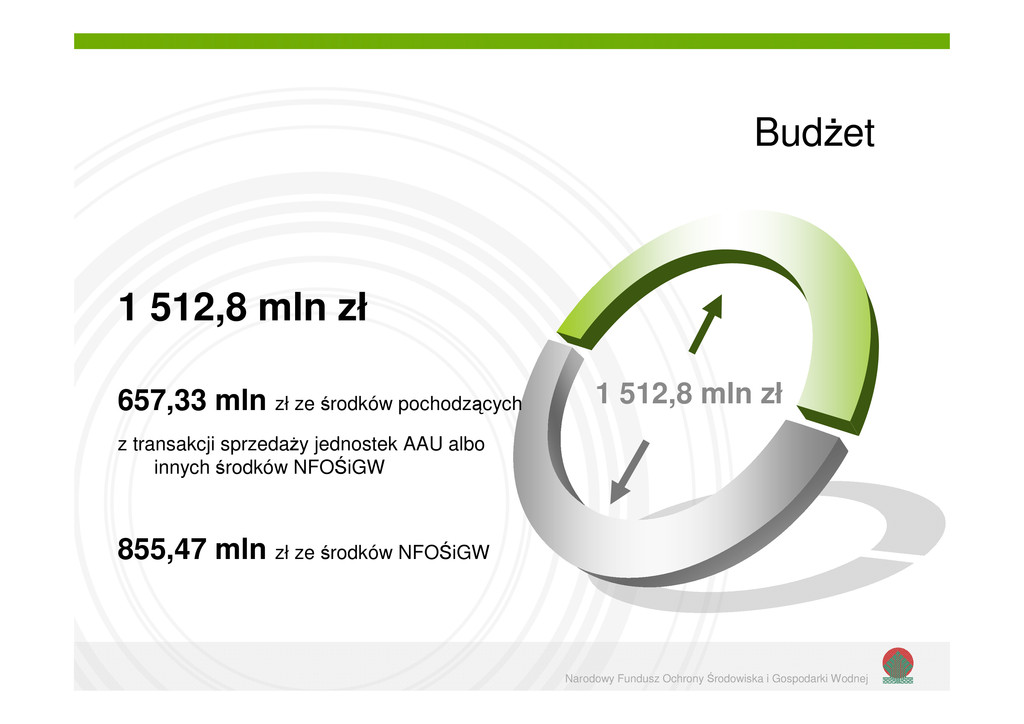 Budżet

1 512,8 mln zł

657,33 mln zł ze środków pochodzących

z transakcji sprzedaży jednostek AAU albo innych środków NFOŚiGW

855,47 mln zł ze środków NFOŚiGW

1 512,8 mln zł

Narodowy Fundusz Ochrony Środowiska i Gospodarki Wodnej